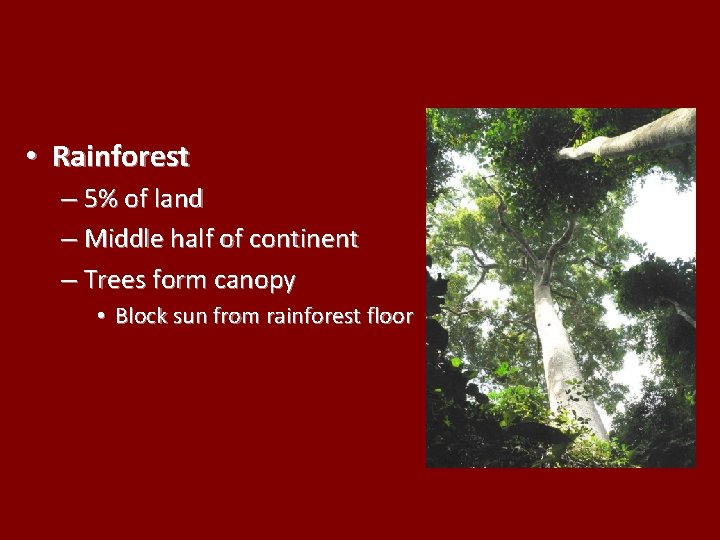 • Rainforest
– 5% of land
– Middle half of continent
– Trees form canopy
• Block sun from rainforest floor